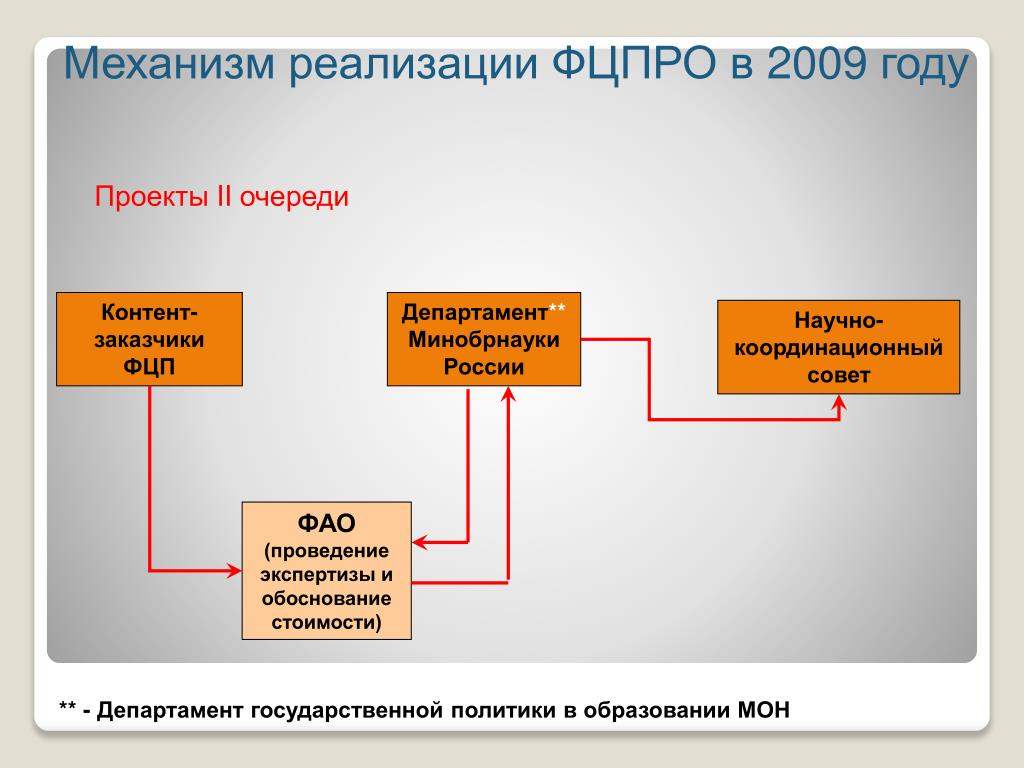 Механизм реализации ФЦПРО в 2009 году

Проекты II очереди

Контент-заказчики ФЦП

Департамент** Минобрнауки России

Научно-координационный совет

ФАО
(проведение экспертизы и обоснование стоимости)

** - Департамент государственной политики в образовании МОН